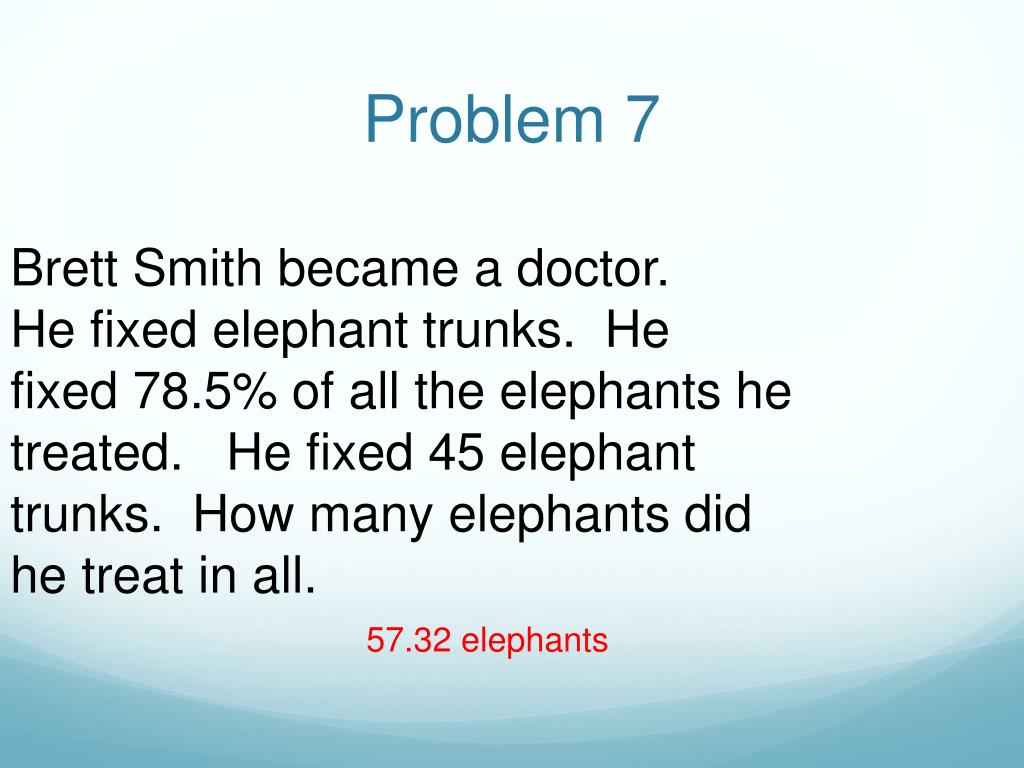 Problem 7

Brett Smith became a doctor. He fixed elephant trunks. He fixed 78.5% of all the elephants he treated. He fixed 45 elephant trunks. How many elephants did he treat in all.

57.32 elephants